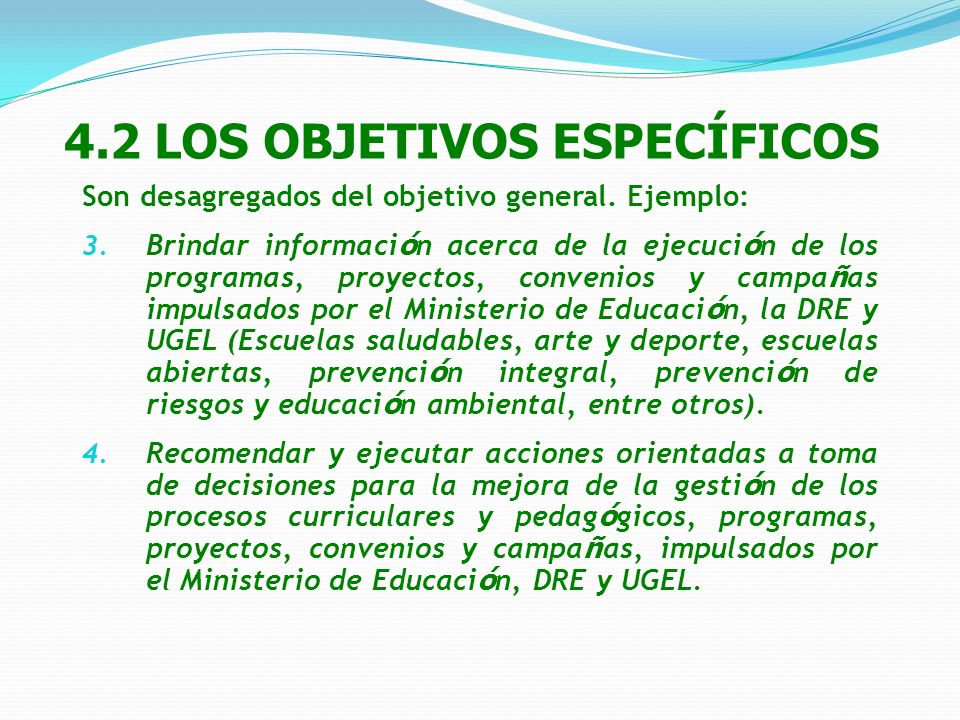 4.2 LOS OBJETIVOS ESPECÍFICOS

Son desagregados del objetivo general. Ejemplo:

3. Brindar información acerca de la ejecución de los programas, proyectos, convenios y campañas impulsados por el Ministerio de Educación, la DRE y UGEL (Escuelas saludables, arte y deporte, escuelas abiertas, prevención integral, prevención de riesgos y educación ambiental, entre otros).

4. Recomendar y ejecutar acciones orientadas a toma de decisiones para la mejora de la gestión de los procesos curriculares y pedagógicos, programas, proyectos, convenios y campañas, impulsados por el Ministerio de Educación, DRE y UGEL.